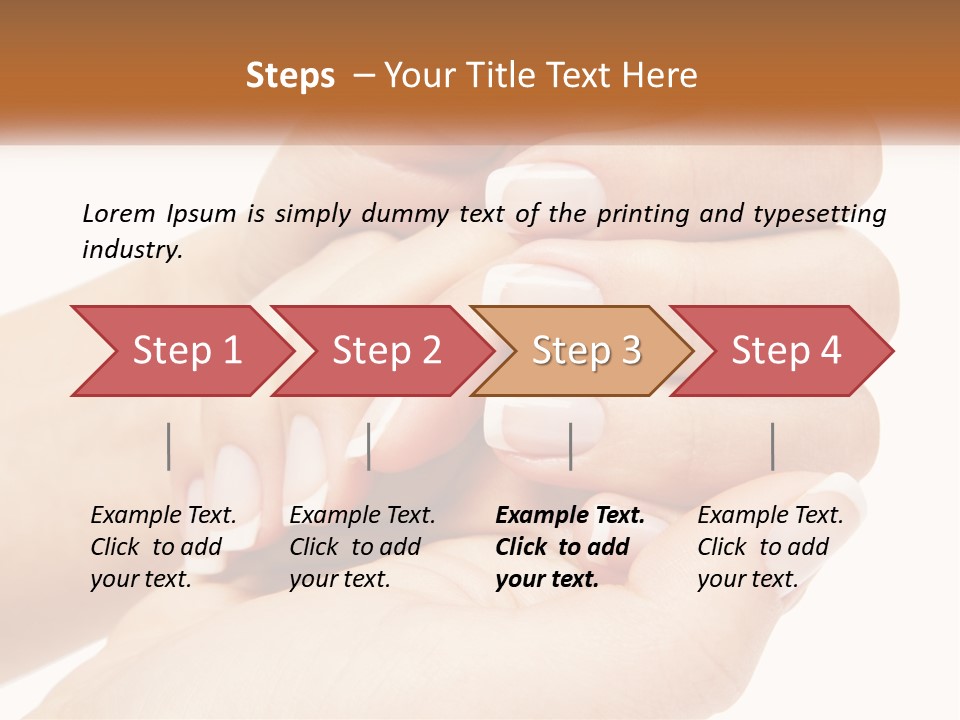 Steps – Your Title Text Here

Lorem Ipsum is simply dummy text of the printing and typesetting industry.

Step 1

Step 2

Step 3

Step 4

Example Text. Click to add your text.

Example Text. Click to add your text.

Example Text. Click to add your text.

Example Text. Click to add your text.